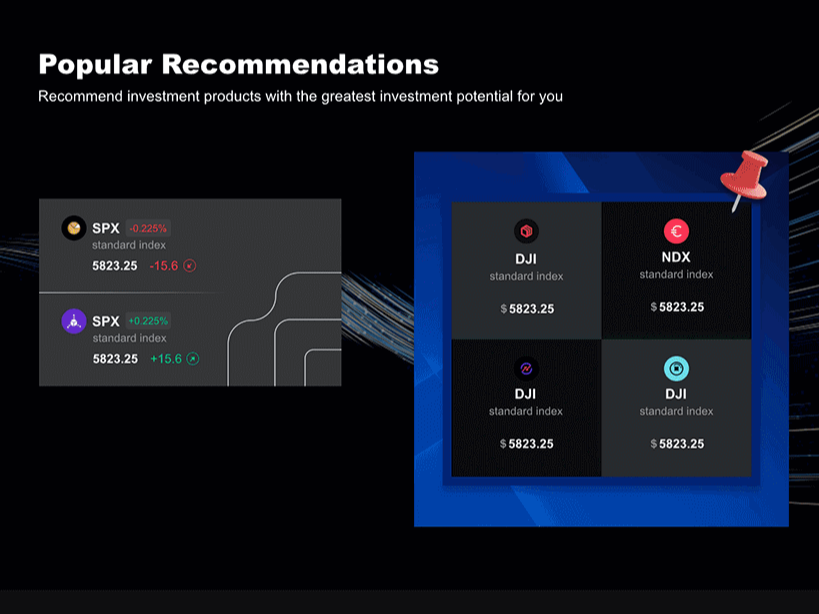 Popular Recommendations

Recommend investment products with the greatest investment potential for you

SPX -0.225%
standard index
5823.25 -15.6

SPX +0.225%
standard index
5823.25 +15.6

DJI
standard index
$ 5823.25

NDX
standard index
$ 5823.25

DJI
standard index
$ 5823.25

DJI
standard index
$ 5823.25